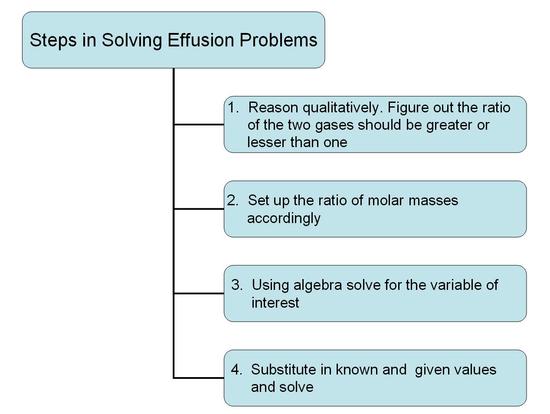 Steps in Solving Effusion Problems

1. Reason qualitatively. Figure out the ratio of the two gases should be greater or lesser than one

2. Set up the ratio of molar masses accordingly

3. Using algebra solve for the variable of interest

4. Substitute in known and given values and solve